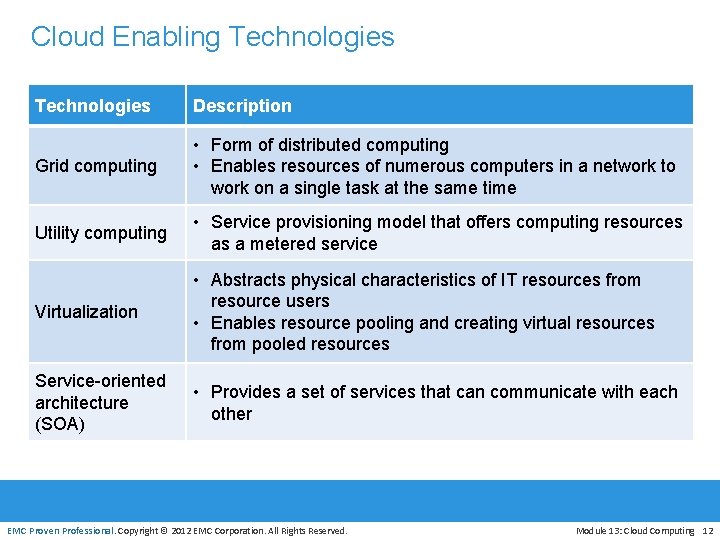 Cloud Enabling Technologies

| Technologies | Description |
|---|---|
| Grid computing | • Form of distributed computing • Enables resources of numerous computers in a network to work on a single task at the same time |
| Utility computing | • Service provisioning model that offers computing resources as a metered service |
| Virtualization | • Abstracts physical characteristics of IT resources from resource users • Enables resource pooling and creating virtual resources from pooled resources |
| Service-oriented architecture (SOA) | • Provides a set of services that can communicate with each other |

EMC Proven Professional. Copyright © 2012 EMC Corporation. All Rights Reserved.

Module 13: Cloud Computing 12